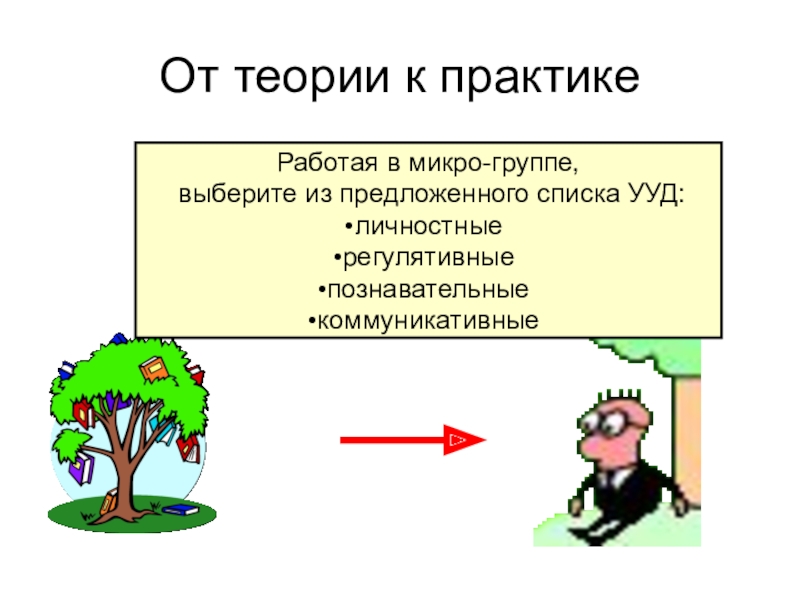 От теории к практике

Работая в микро-группе,
выберите из предложенного списка УУД:
•личностные
•регулятивные
•познавательные
•коммуникативные